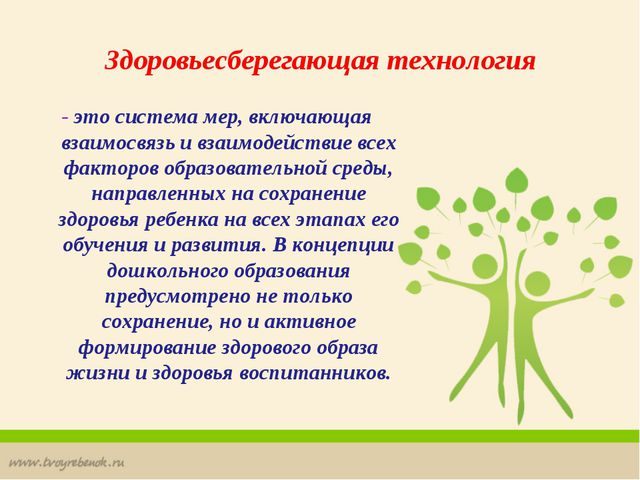 Здоровьесберегающая технология

- это система мер, включающая взаимосвязь и взаимодействие всех факторов образовательной среды, направленных на сохранение здоровья ребенка на всех этапах его обучения и развития. В концепции дошкольного образования предусмотрено не только сохранение, но и активное формирование здорового образа жизни и здоровья воспитанников.

www.tvoyrebenok.ru